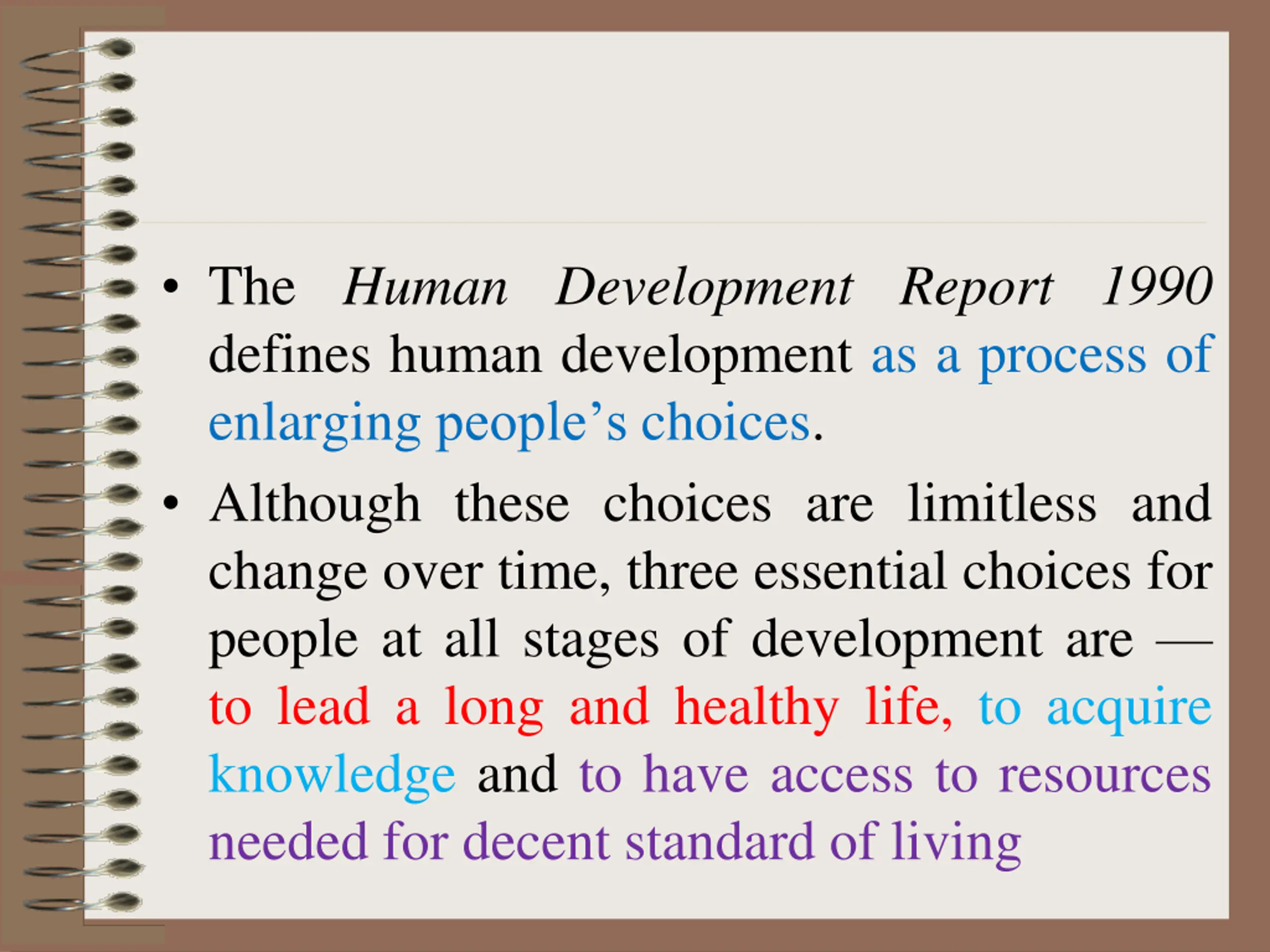 • The Human Development Report 1990 defines human development as a process of enlarging people’s choices.

• Although these choices are limitless and change over time, three essential choices for people at all stages of development are — to lead a long and healthy life, to acquire knowledge and to have access to resources needed for decent standard of living